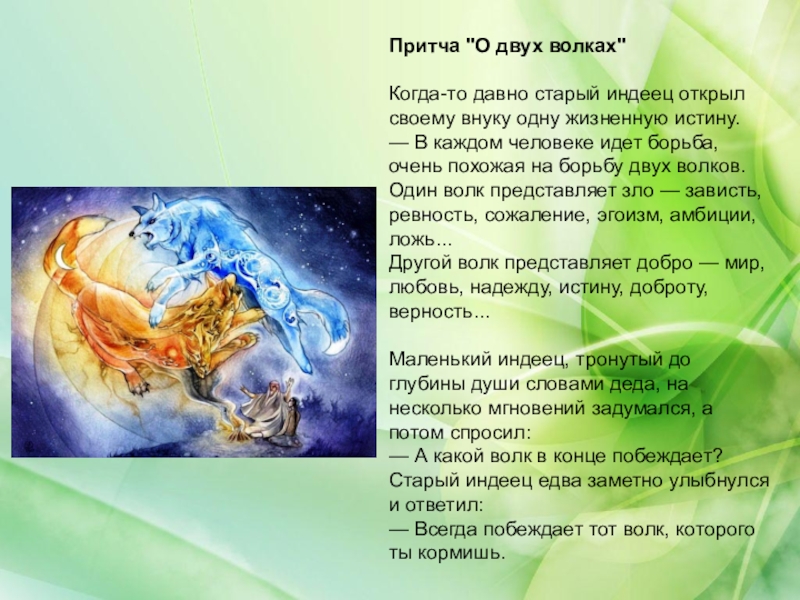 Притча "О двух волках"

Когда-то давно старый индеец открыл своему внуку одну жизненную истину.
— В каждом человеке идет борьба, очень похожая на борьбу двух волков.
Один волк представляет зло — зависть, ревность, сожаление, эгоизм, амбиции, ложь...
Другой волк представляет добро — мир, любовь, надежду, истину, доброту, верность...

Маленький индеец, тронутый до глубины души словами деда, на несколько мгновений задумался, а потом спросил:
— А какой волк в конце побеждает?
Старый индеец едва заметно улыбнулся и ответил:
— Всегда побеждает тот волк, которого ты кормишь.